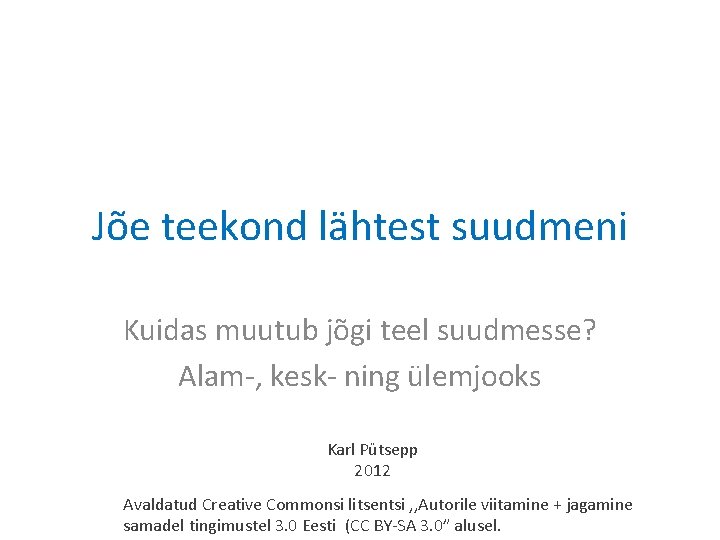 Jõe teekond lähtest suudmeni

Kuidas muutub jõgi teel suudmesse?
Alam-, kesk- ning ülemjooks

Karl Pütsepp
2012

Avaldatud Creative Commonsi litsentsi ,,Autorile viitamine + jagamine samadel tingimustel 3.0 Eesti (CC BY-SA 3.0" alusel.